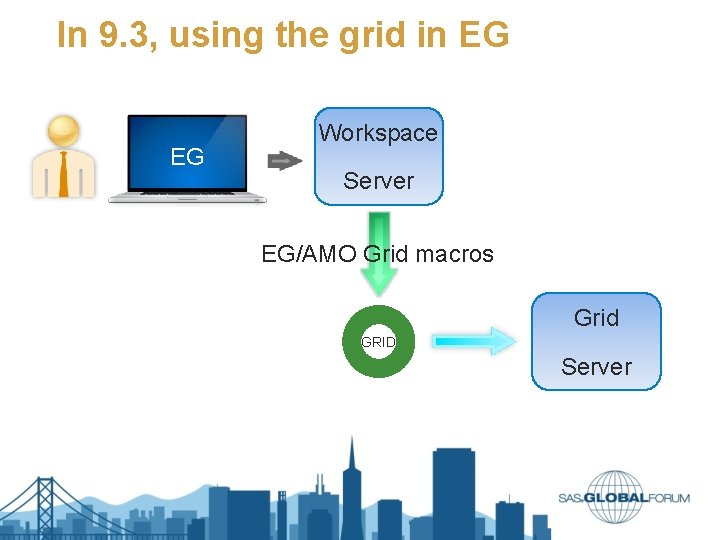 In 9.3, using the grid in EG

EG

Workspace Server

EG/AMO Grid macros

GRID

Grid Server

SAS GLOBAL FORUM